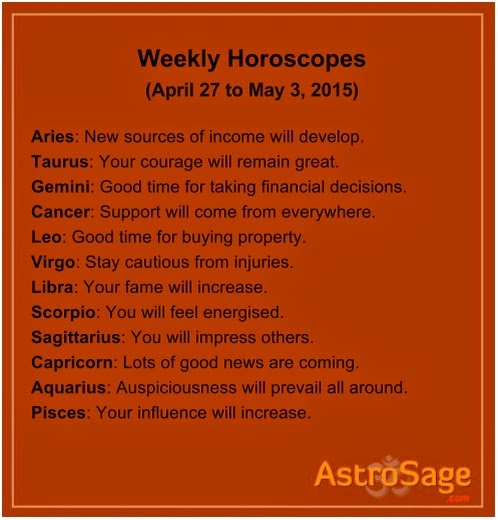 Weekly Horoscopes
(April 27 to May 3, 2015)

Aries: New sources of income will develop.
Taurus: Your courage will remain great.
Gemini: Good time for taking financial decisions.
Cancer: Support will come from everywhere.
Leo: Good time for buying property.
Virgo: Stay cautious from injuries.
Libra: Your fame will increase.
Scorpio: You will feel energised.
Sagittarius: You will impress others.
Capricorn: Lots of good news are coming.
Aquarius: Auspiciousness will prevail all around.
Pisces: Your influence will increase.

AstroSage
.com